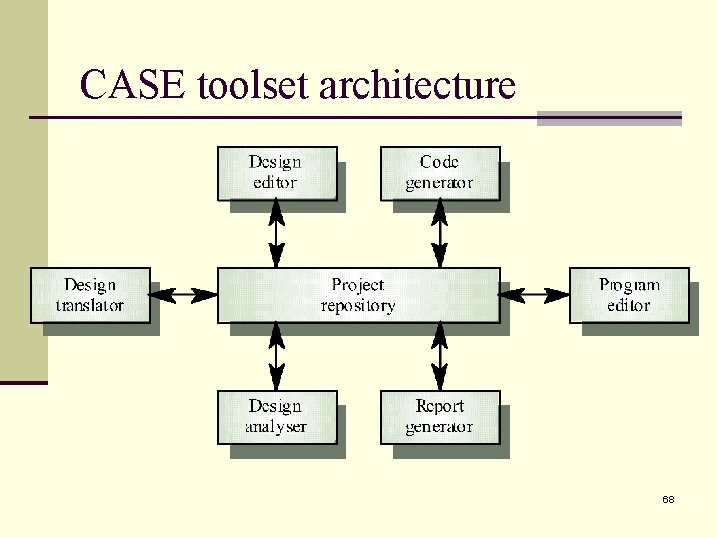 CASE toolset architecture

Design editor

Code generator

Design translator

Project repository

Program editor

Design analyser

Report generator

68